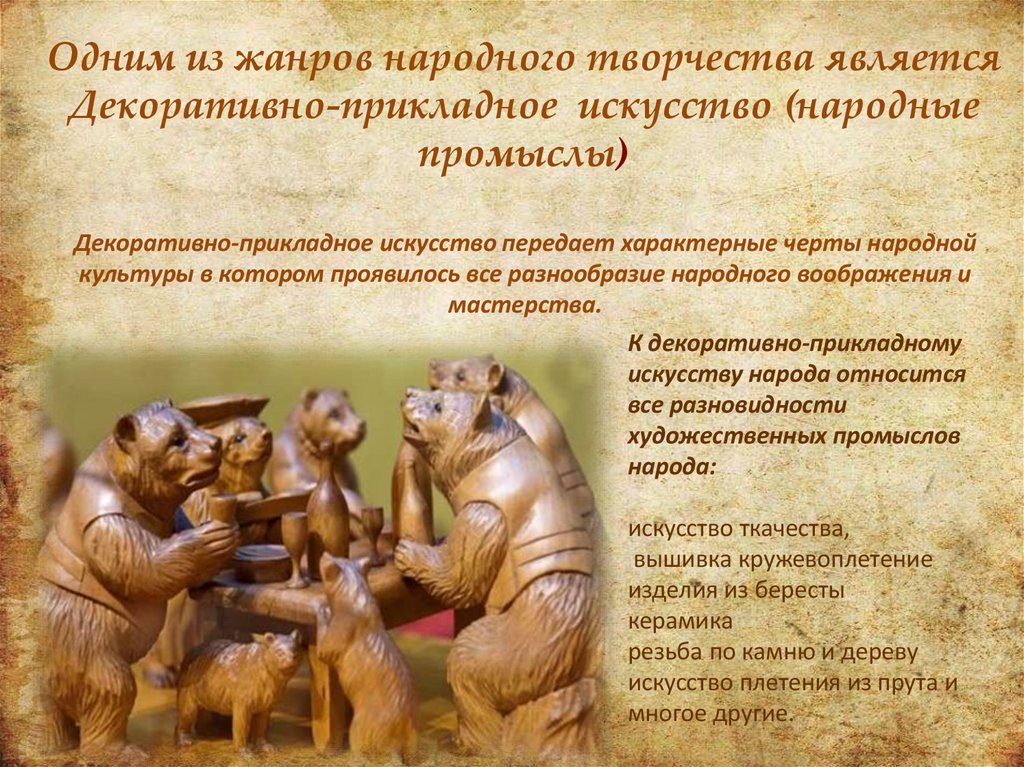 Одним из жанров народного творчества является Декоративно-прикладное искусство (народные промыслы)

Декоративно-прикладное искусство передает характерные черты народной культуры в котором проявилось все разнообразие народного воображения и мастерства.

К декоративно-прикладному искусству народа относится все разновидности художественных промыслов народа:

искусство ткачества,
вышивка кружевоплетение
изделия из бересты
керамика
резьба по камню и дереву
искусство плетения из прута и многое другие.